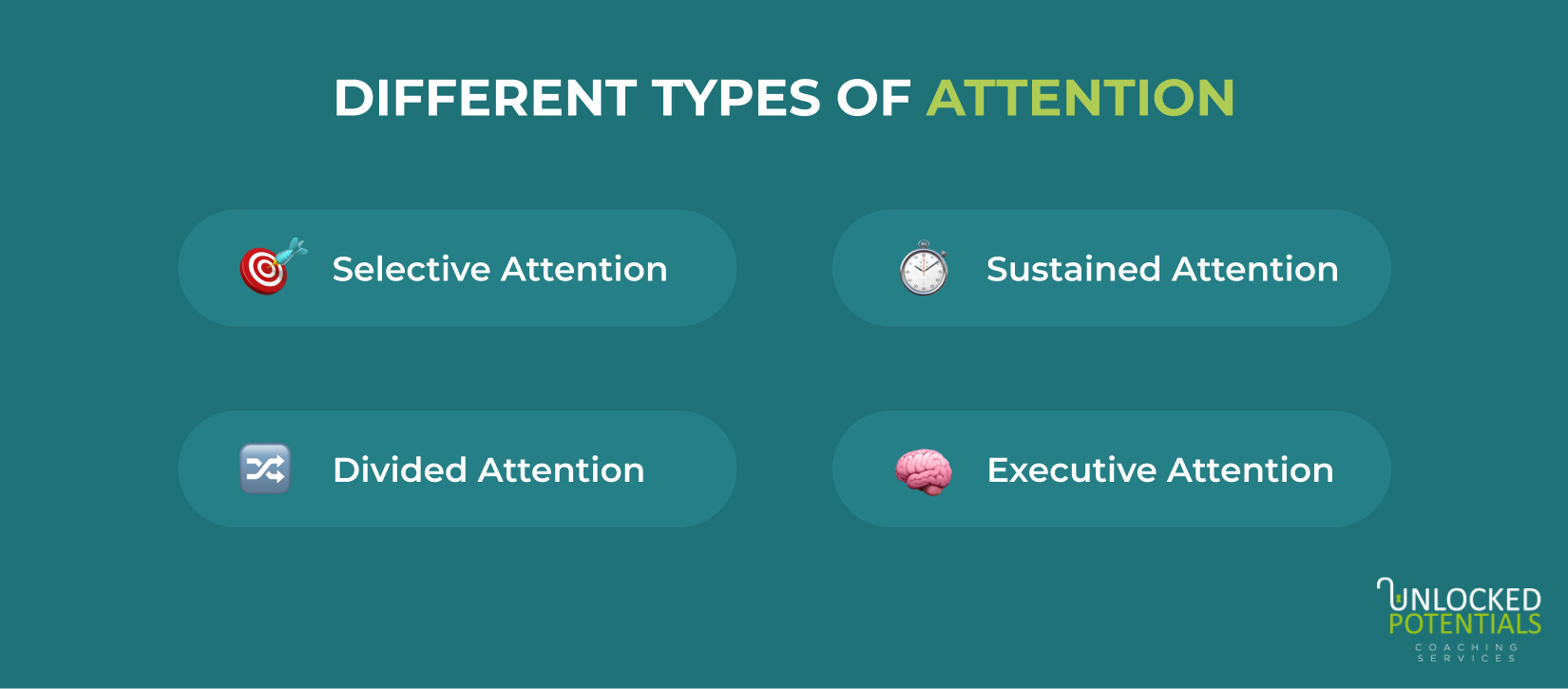 DIFFERENT TYPES OF ATTENTION

Selective Attention

Sustained Attention

Divided Attention

Executive Attention

UNLOCKED POTENTIALS
COACHING SERVICES